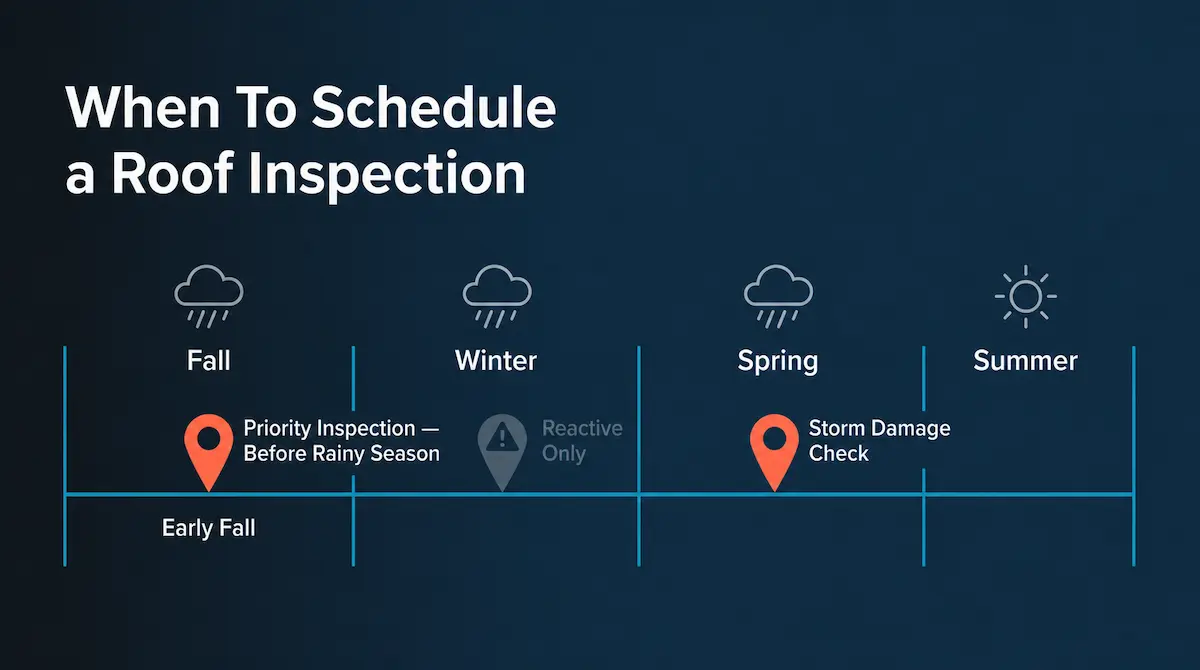 When To Schedule a Roof Inspection

Fall

Winter

Spring

Summer

Priority Inspection — Before Rainy Season

Reactive Only

Storm Damage Check

Early Fall